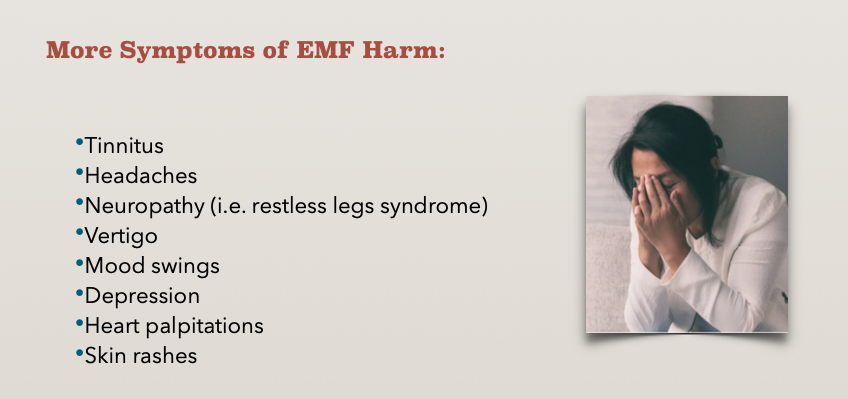 More Symptoms of EMF Harm:

•Tinnitus
•Headaches
•Neuropathy (i.e. restless legs syndrome)
•Vertigo
•Mood swings
•Depression
•Heart palpitations
•Skin rashes